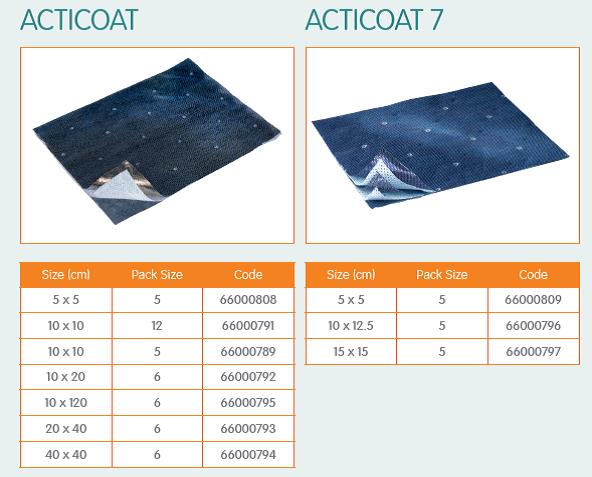 ACTICOAT

| Size (cm) | Pack Size | Code |
|---|---|---|
| 5 x 5 | 5 | 66000808 |
| 10 x 10 | 12 | 66000791 |
| 10 x 10 | 5 | 66000789 |
| 10 x 20 | 6 | 66000792 |
| 10 x 120 | 6 | 66000795 |
| 20 x 40 | 6 | 66000793 |
| 40 x 40 | 6 | 66000794 |

ACTICOAT 7

| Size (cm) | Pack Size | Code |
|---|---|---|
| 5 x 5 | 5 | 66000809 |
| 10 x 12.5 | 5 | 66000796 |
| 15 x 15 | 5 | 66000797 |